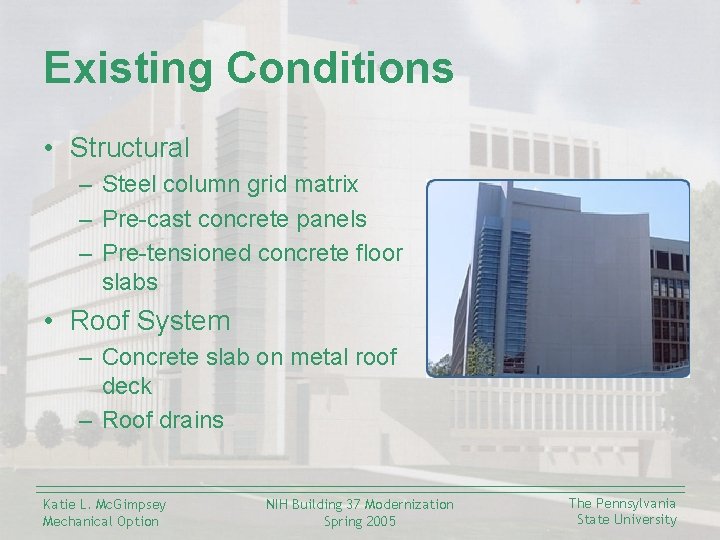 Existing Conditions

• Structural
– Steel column grid matrix
– Pre-cast concrete panels
– Pre-tensioned concrete floor slabs
• Roof System
– Concrete slab on metal roof deck
– Roof drains

Katie L. McGimpsey
Mechanical Option

NIH Building 37 Modernization
Spring 2005

The Pennsylvania
State University